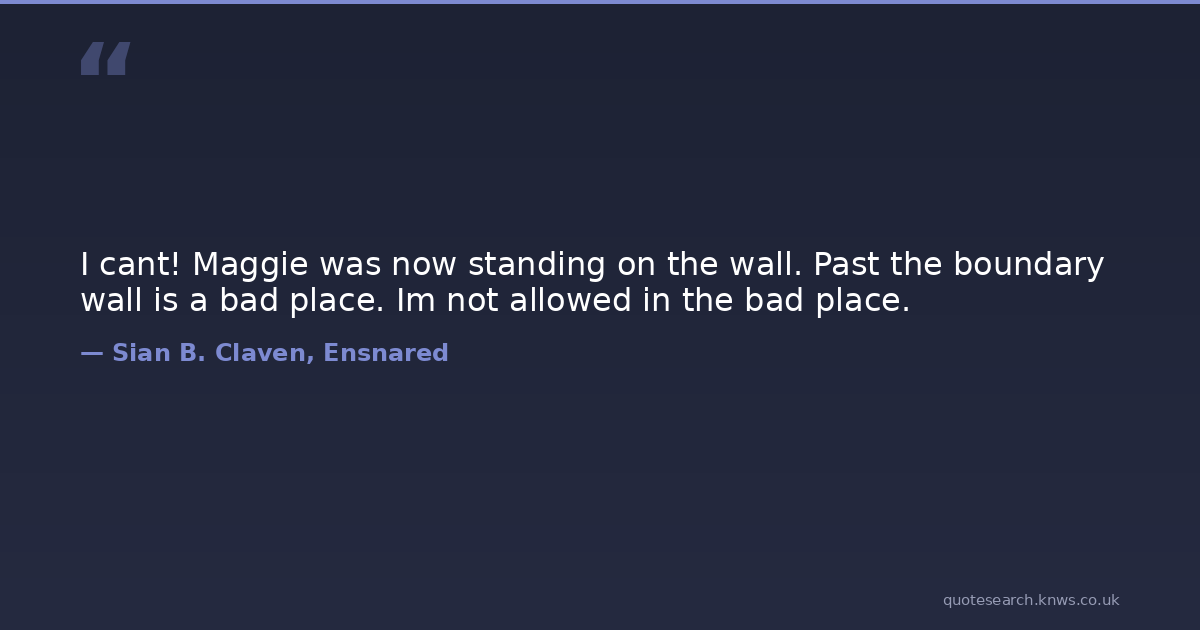 “

I cant! Maggie was now standing on the wall. Past the boundary wall is a bad place. Im not allowed in the bad place.

— Sian B. Claven, Ensnared

quotesearch.knws.co.uk